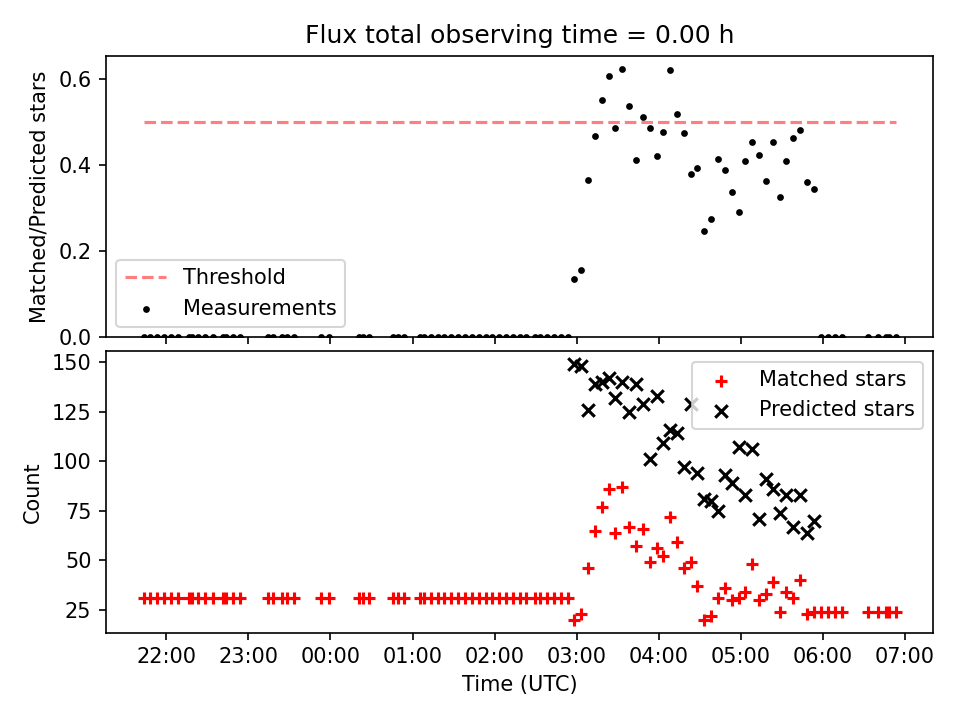 Flux total observing time = 0.00 h

Matched/Predicted stars

0.6
0.4
0.2
0.0

Threshold
Measurements

Count

150
125
100
75
50
25

Matched stars
Predicted stars

22:00 23:00 00:00 01:00 02:00 03:00 04:00 05:00 06:00 07:00

Time (UTC)